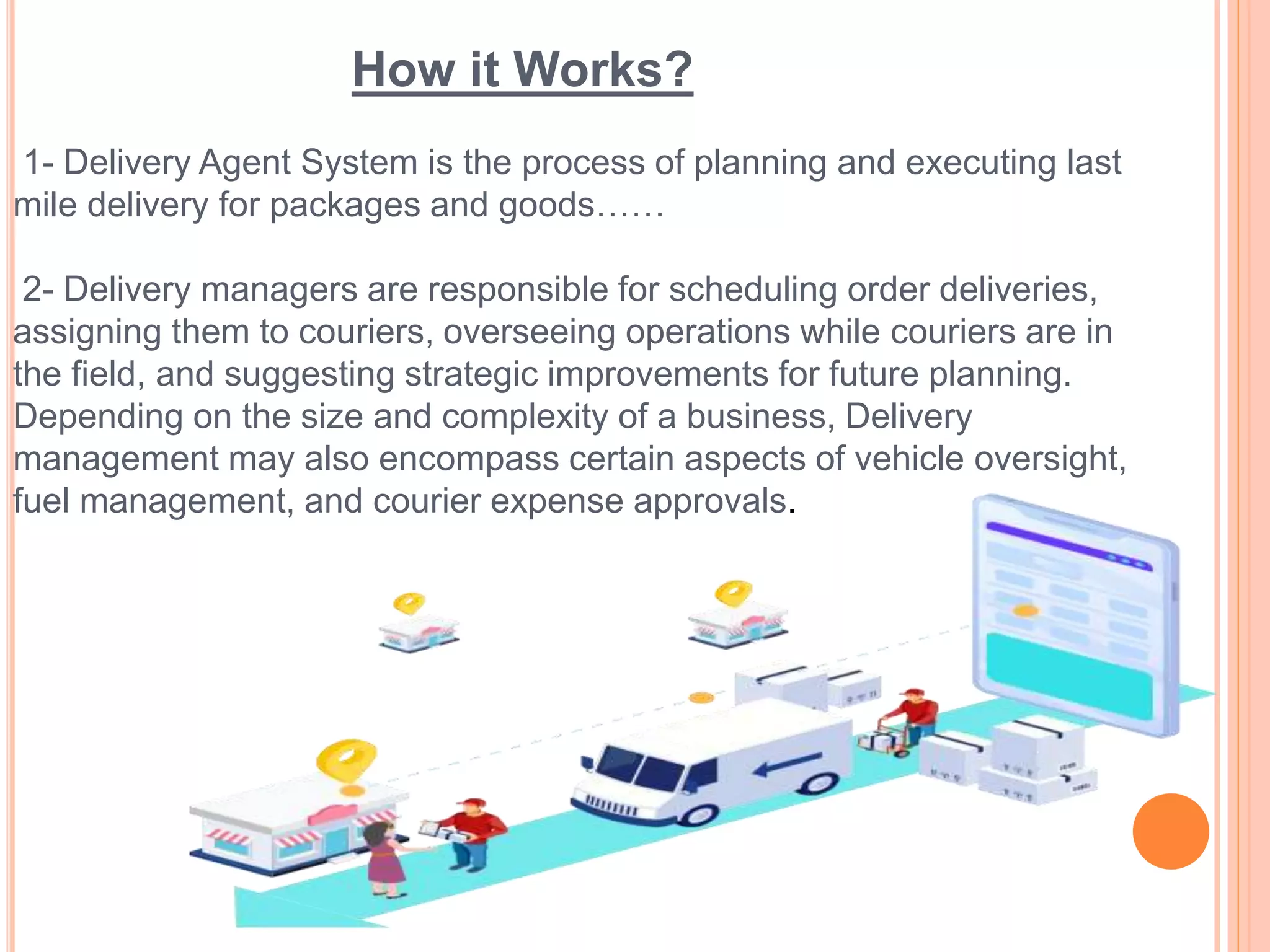 How it Works?

1- Delivery Agent System is the process of planning and executing last mile delivery for packages and goods……

2- Delivery managers are responsible for scheduling order deliveries, assigning them to couriers, overseeing operations while couriers are in the field, and suggesting strategic improvements for future planning. Depending on the size and complexity of a business, Delivery management may also encompass certain aspects of vehicle oversight, fuel management, and courier expense approvals.